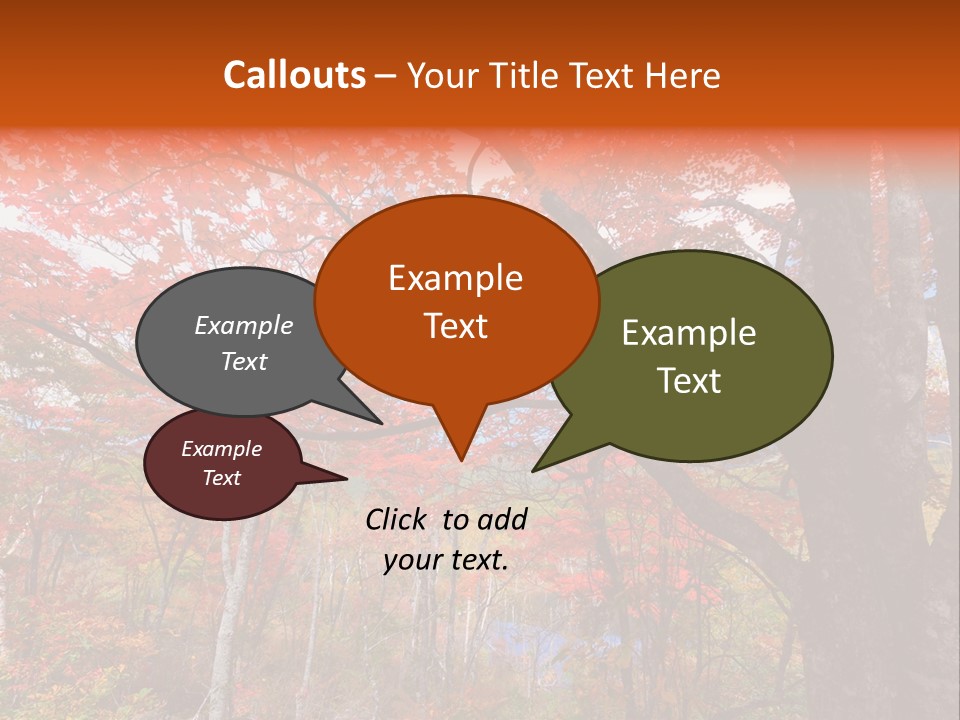 Callouts – Your Title Text Here

Example Text

Example Text

Example Text

Example Text

Click to add your text.